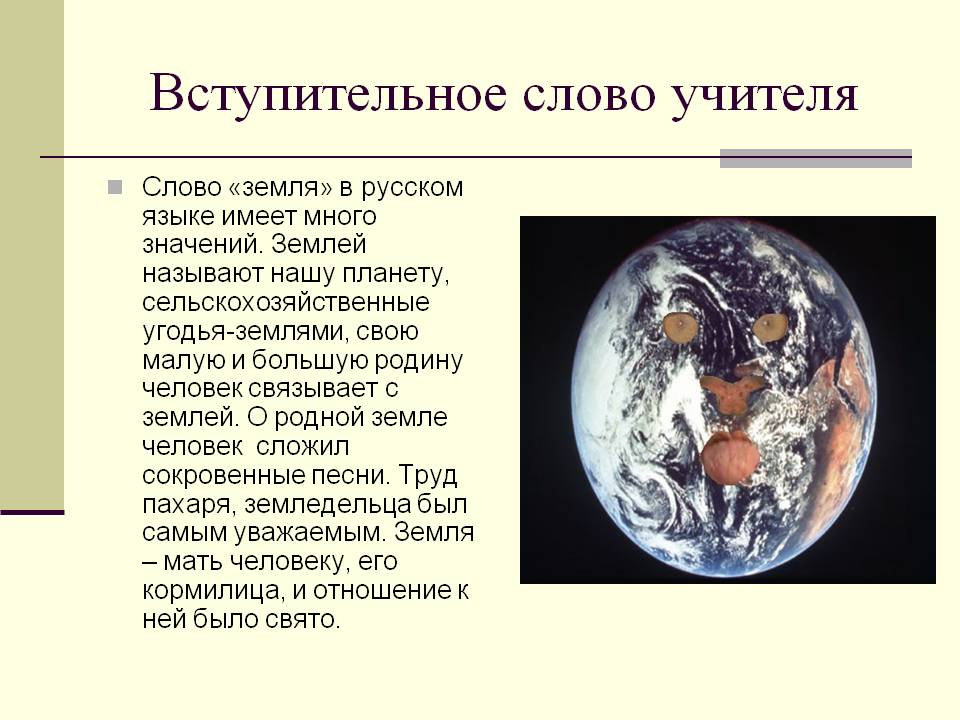 Вступительное слово учителя

Слово «земля» в русском языке имеет много значений. Землей называют нашу планету, сельскохозяйственные угодья-землями, свою малую и большую родину человек связывает с землей. О родной земле человек  сложил сокровенные песни. Труд пахаря, земледельца был самым уважаемым. Земля – мать человеку, его кормилица, и отношение к ней было свято.